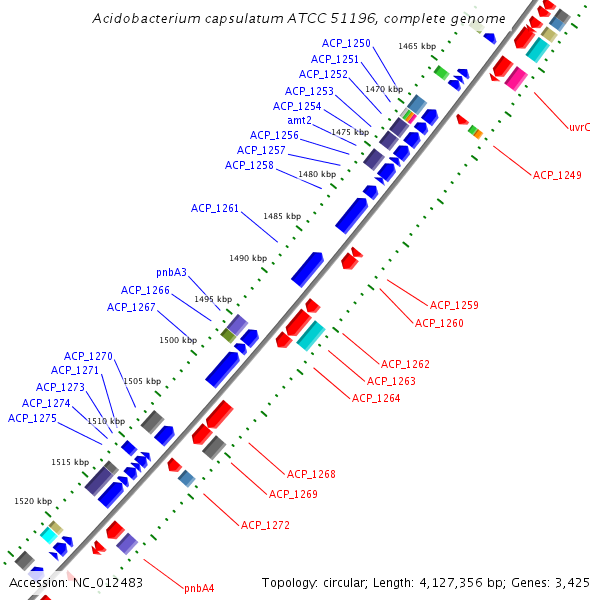 Acidobacterium capsulatum ATCC 51196, complete genome

ACP_1250
ACP_1251
ACP_1252
ACP_1253
ACP_1254
amt2
ACP_1256
ACP_1257
ACP_1258
ACP_1261
pnbA3
ACP_1266
ACP_1267
ACP_1270
ACP_1271
ACP_1273
ACP_1274
ACP_1275

1465 kbp
1470 kbp
1475 kbp
1480 kbp
1485 kbp
1490 kbp
1495 kbp
1500 kbp
1505 kbp
1510 kbp
1515 kbp
1520 kbp

uvrC
ACP_1249
ACP_1259
ACP_1260
ACP_1262
ACP_1263
ACP_1264
ACP_1268
ACP_1269
ACP_1272
pnbA4

Accession: NC_012483
Topology: circular; Length: 4,127,356 bp; Genes: 3,425